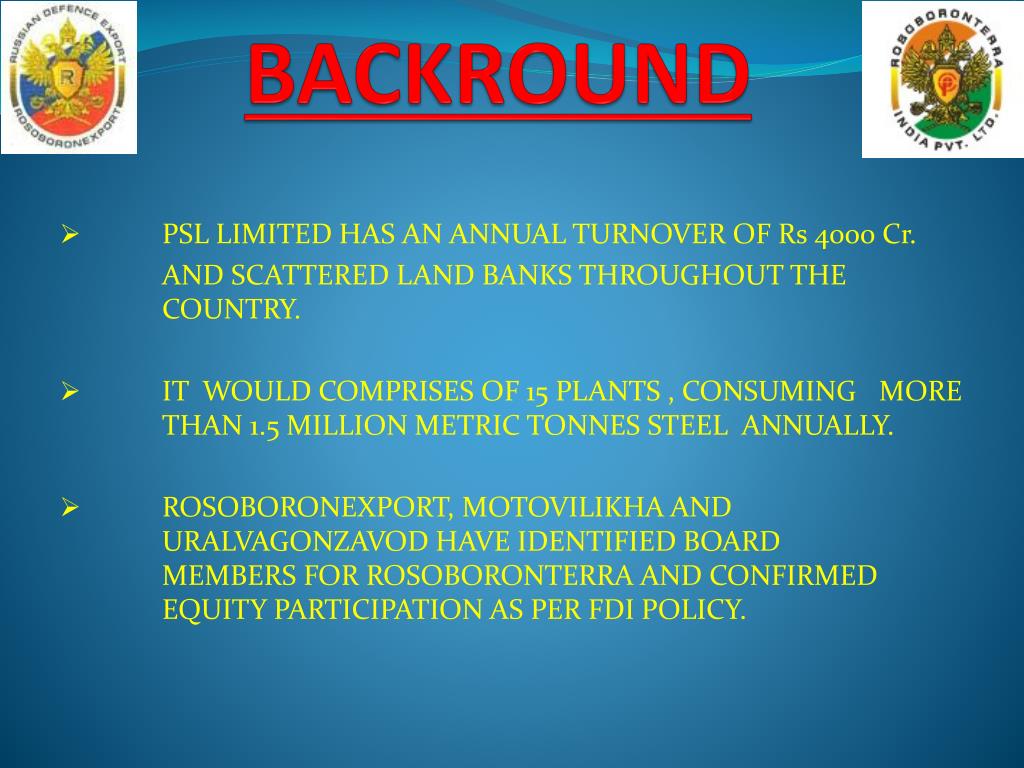 RUSSIAN DEFENCE EXPORT
R
ROSOBORONEXPORT

BACKROUND

ROSOBORONTERRA
INDIA PVT. LTD.

➢ PSL LIMITED HAS AN ANNUAL TURNOVER OF Rs 4000 Cr. AND SCATTERED LAND BANKS THROUGHOUT THE COUNTRY.

➢ IT WOULD COMPRISES OF 15 PLANTS , CONSUMING MORE THAN 1.5 MILLION METRIC TONNES STEEL ANNUALLY.

➢ ROSOBORONEXPORT, MOTOVILIKHA AND URALVAGONZAVOD HAVE IDENTIFIED BOARD MEMBERS FOR ROSOBORONTERRA AND CONFIRMED EQUITY PARTICIPATION AS PER FDI POLICY.